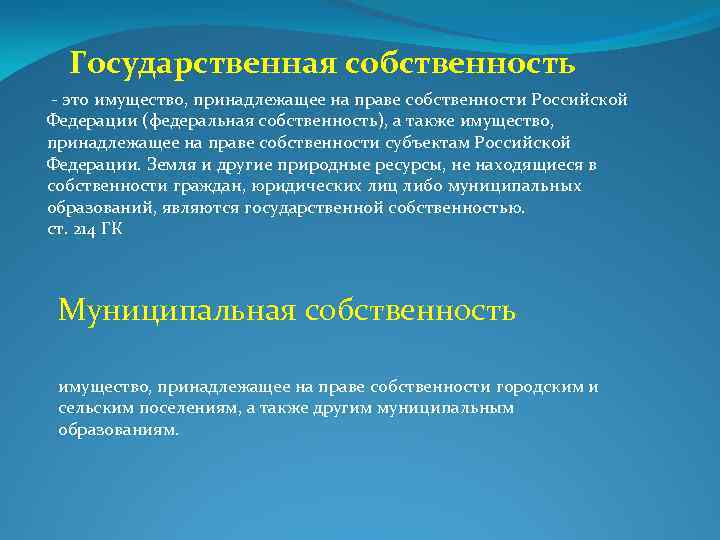 Государственная собственность

- это имущество, принадлежащее на праве собственности Российской Федерации (федеральная собственность), а также имущество, принадлежащее на праве собственности субъектам Российской Федерации. Земля и другие природные ресурсы, не находящиеся в собственности граждан, юридических лиц либо муниципальных образований, являются государственной собственностью.
ст. 214 ГК

Муниципальная собственность

имущество, принадлежащее на праве собственности городским и сельским поселениям, а также другим муниципальным образованиям.